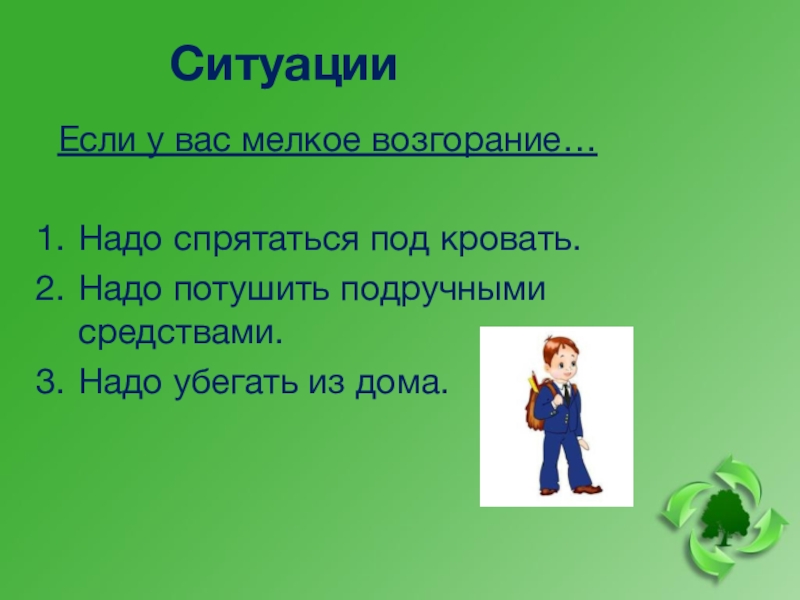 Ситуации

Если у вас мелкое возгорание…

1. Надо спрятаться под кровать.
2. Надо потушить подручными средствами.
3. Надо убегать из дома.